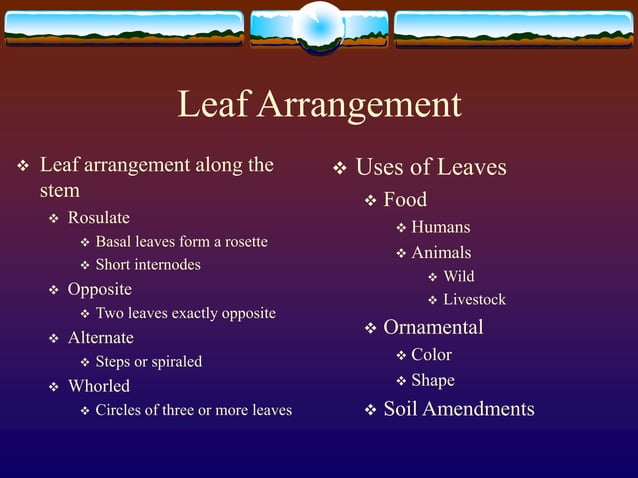 Leaf Arrangement

❖ Leaf arrangement along the stem
❖ Rosulate
❖ Basal leaves form a rosette
❖ Short internodes
❖ Opposite
❖ Two leaves exactly opposite
❖ Alternate
❖ Steps or spiraled
❖ Whorled
❖ Circles of three or more leaves

❖ Uses of Leaves
❖ Food
❖ Humans
❖ Animals
❖ Wild
❖ Livestock
❖ Ornamental
❖ Color
❖ Shape
❖ Soil Amendments